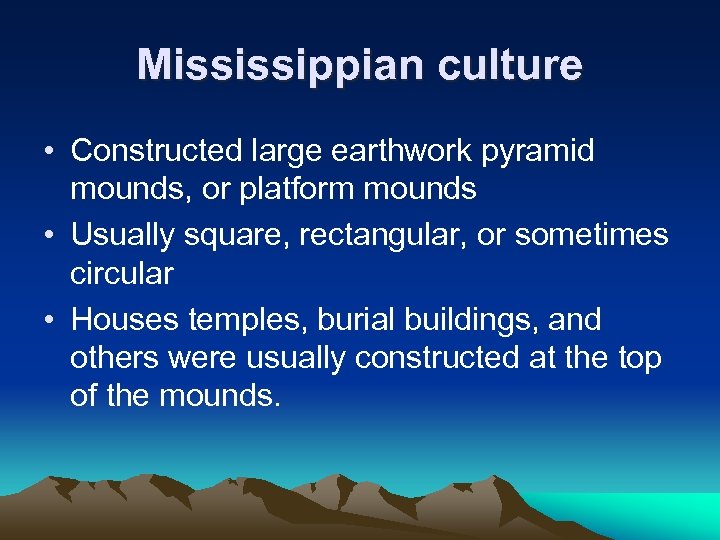 Mississippian culture

• Constructed large earthwork pyramid mounds, or platform mounds

• Usually square, rectangular, or sometimes circular

• Houses temples, burial buildings, and others were usually constructed at the top of the mounds.